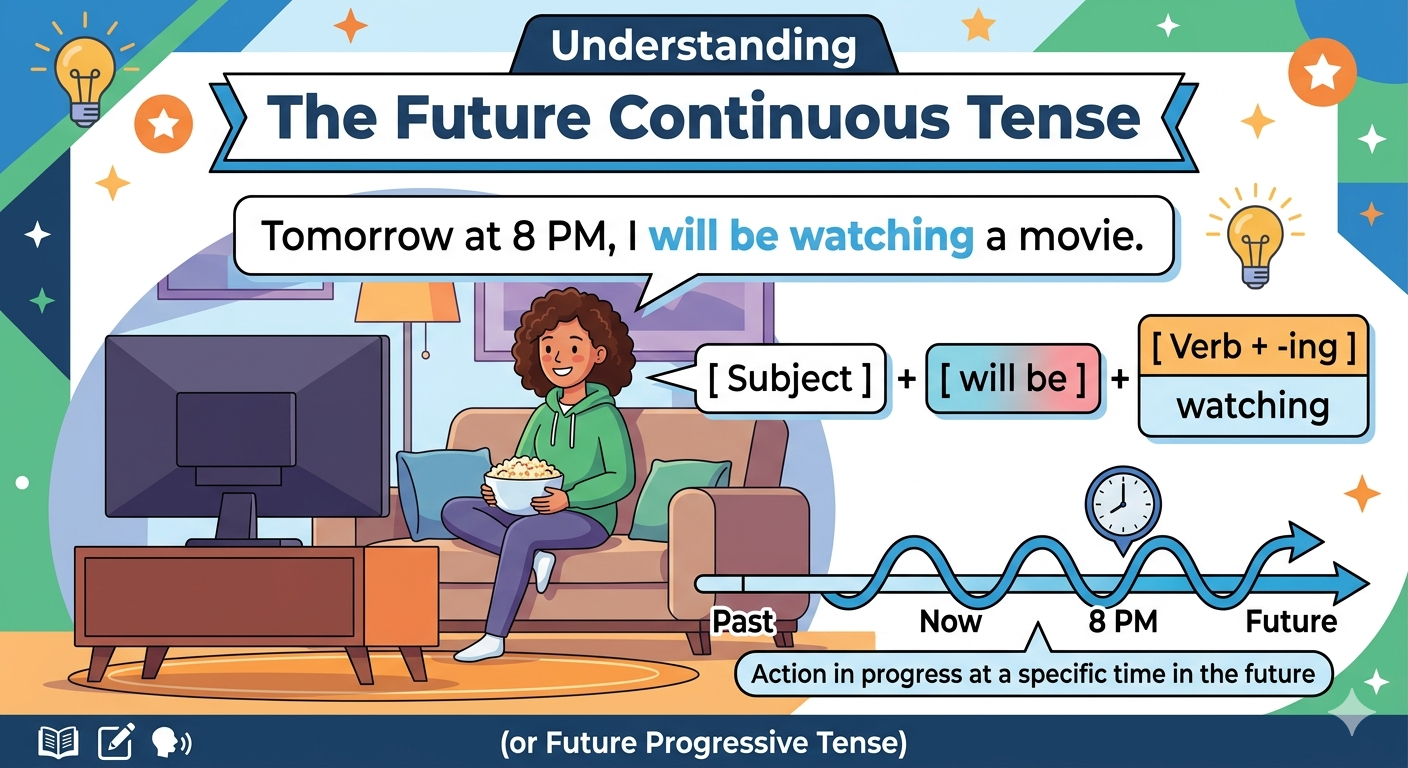 Understanding
The Future Continuous Tense

Tomorrow at 8 PM, I will be watching a movie.

[ Subject ] + [ will be ] + [ Verb + -ing ]
watching

Past
Now
8 PM
Future

Action in progress at a specific time in the future

(or Future Progressive Tense)